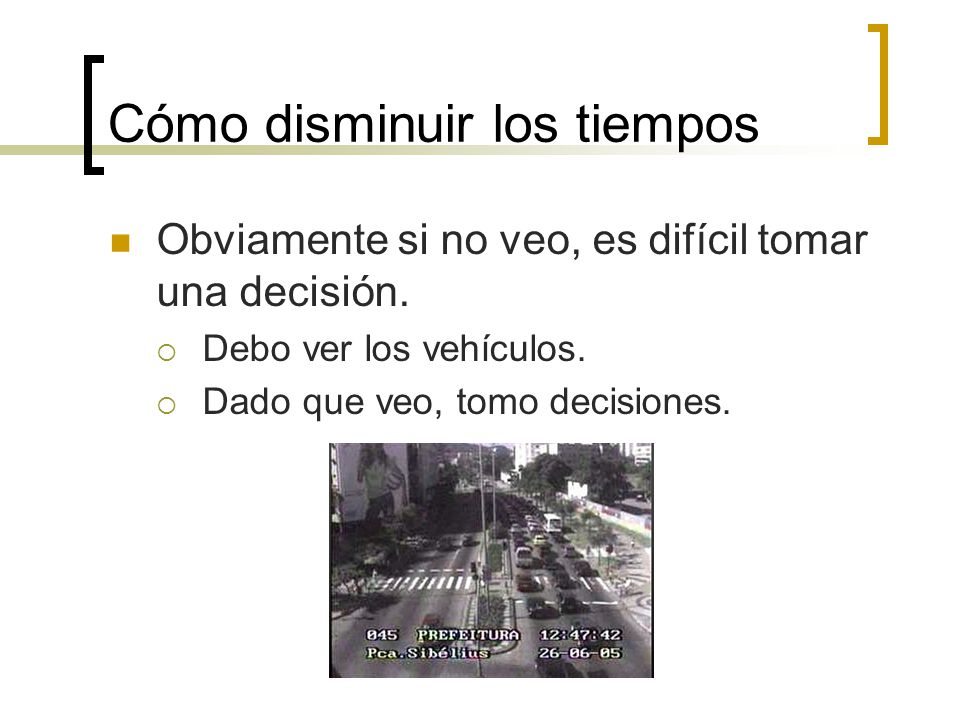 Cómo disminuir los tiempos

Obviamente si no veo, es difícil tomar una decisión.

Debo ver los vehículos.

Dado que veo, tomo decisiones.

045 PREFEITURA 12:47:42
Pca.Sibélius 26-06-05